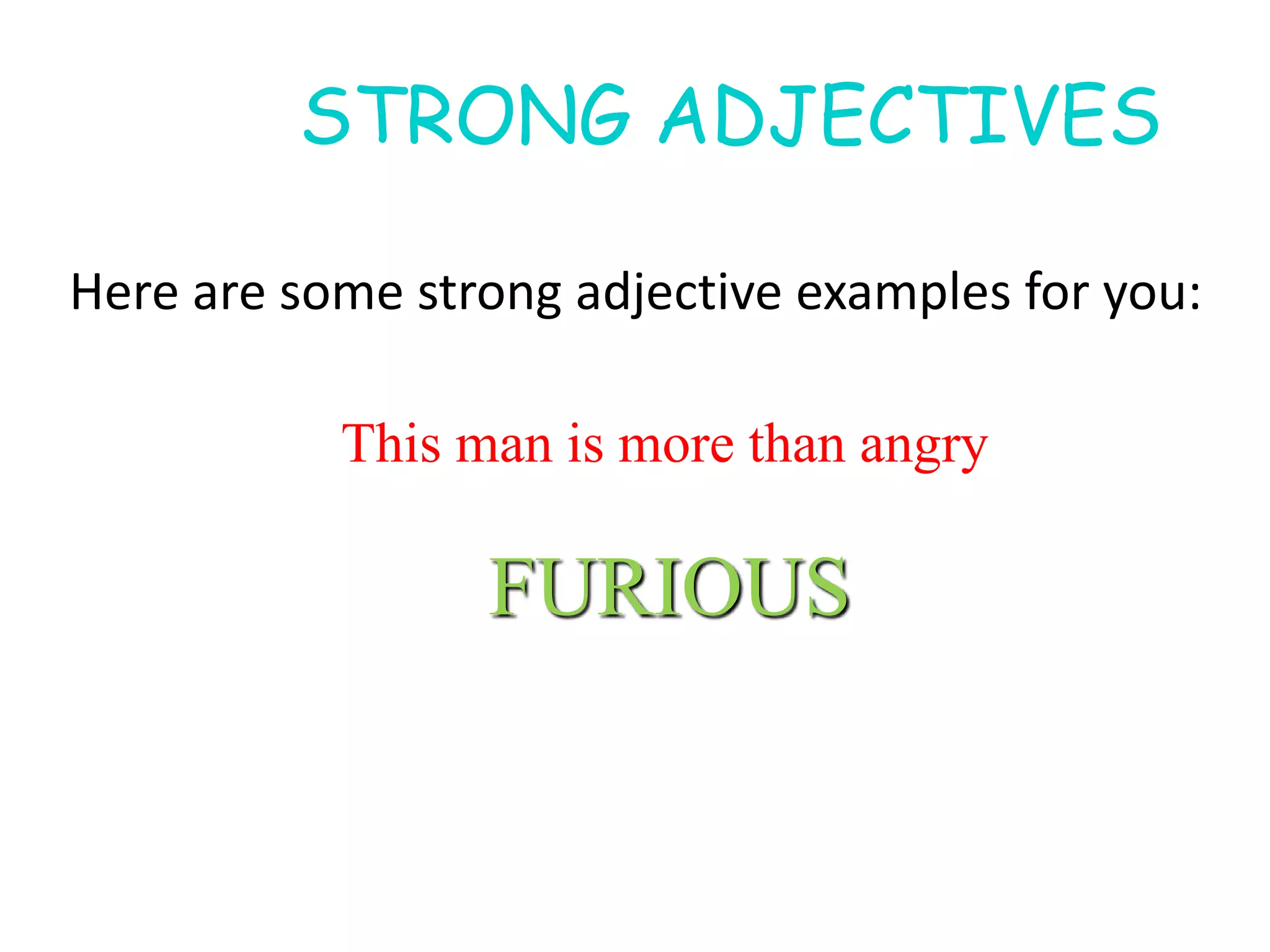 STRONG ADJECTIVES

Here are some strong adjective examples for you:

This man is more than angry

FURIOUS